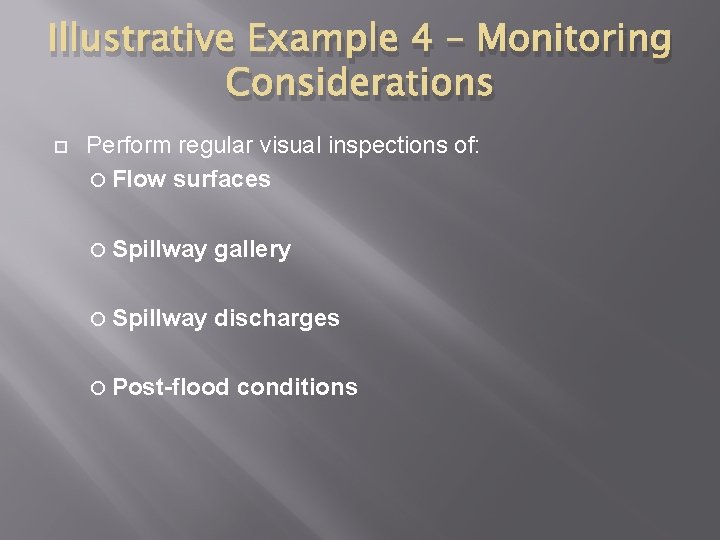 Illustrative Example 4 – Monitoring Considerations

Perform regular visual inspections of:

Flow surfaces

Spillway gallery

Spillway discharges

Post-flood conditions